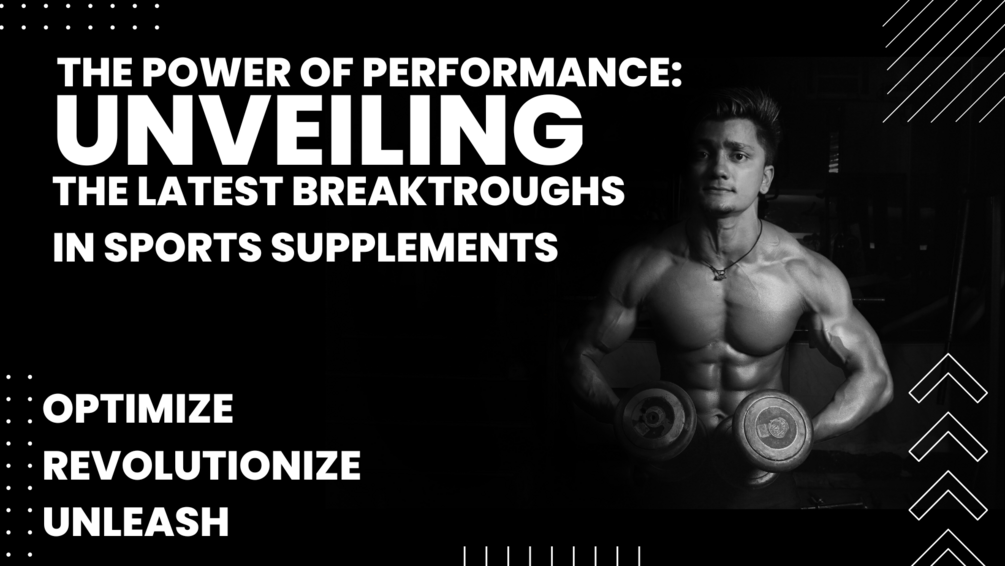 THE POWER OF PERFORMANCE:
UNVEILING
THE LATEST BREAKTROUGHS
IN SPORTS SUPPLEMENTS

OPTIMIZE
REVOLUTIONIZE
UNLEASH